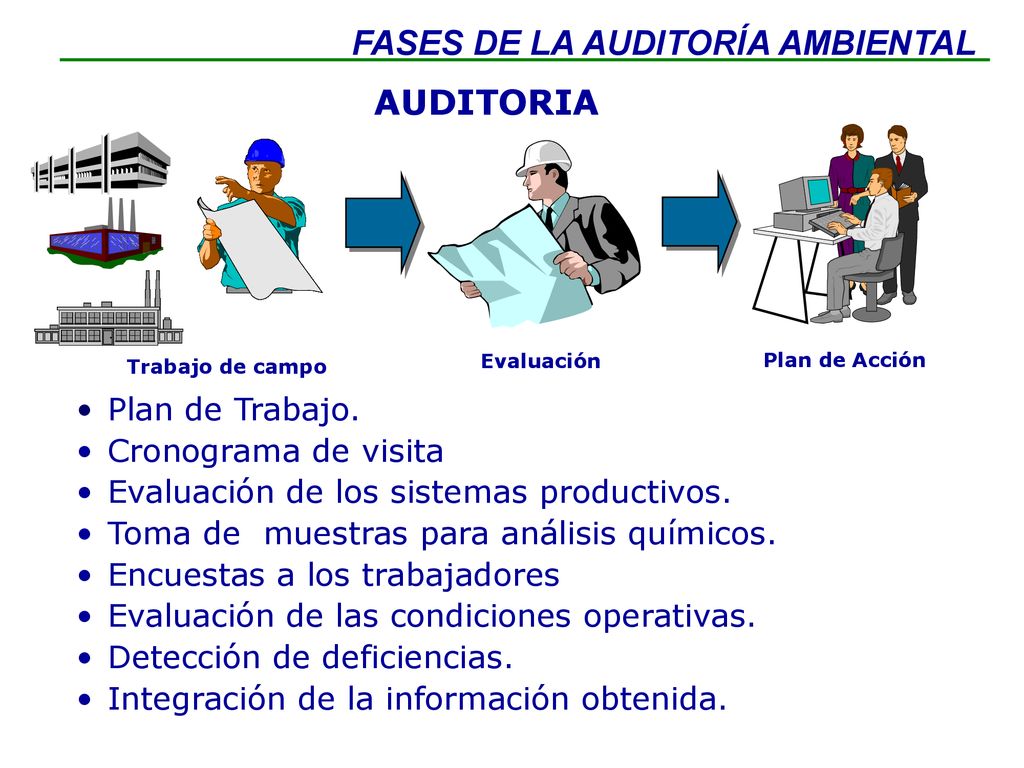 FASES DE LA AUDITORÍA AMBIENTAL

AUDITORIA

Trabajo de campo

Evaluación

Plan de Acción

• Plan de Trabajo.
• Cronograma de visita
• Evaluación de los sistemas productivos.
• Toma de muestras para análisis químicos.
• Encuestas a los trabajadores
• Evaluación de las condiciones operativas.
• Detección de deficiencias.
• Integración de la información obtenida.